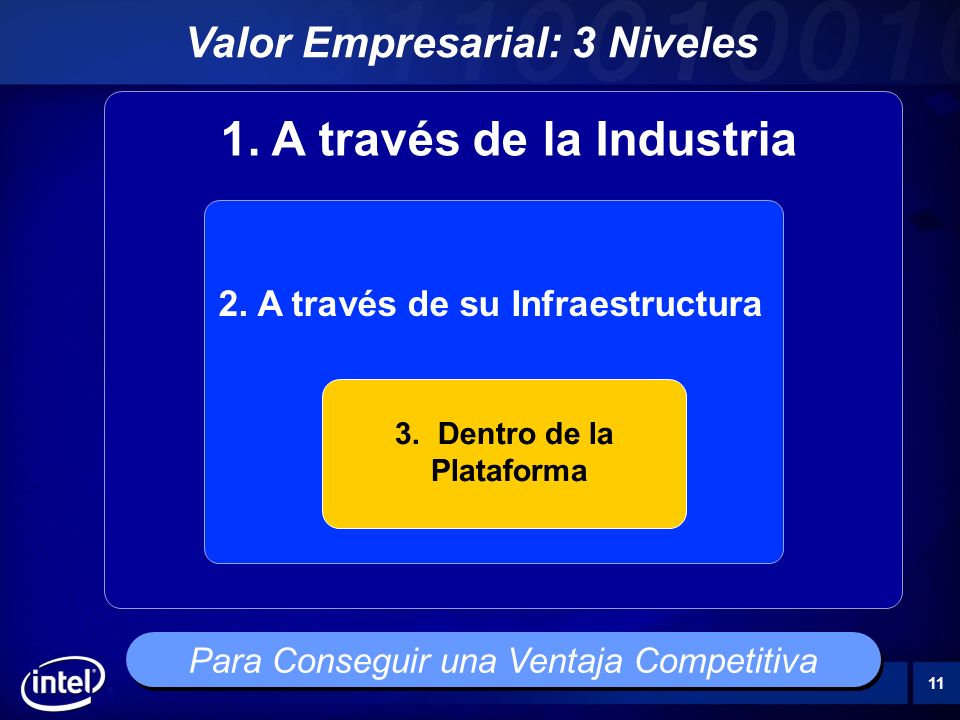 Valor Empresarial: 3 Niveles

1. A través de la Industria

2. A través de su Infraestructura

3. Dentro de la Plataforma

Para Conseguir una Ventaja Competitiva

intel

11